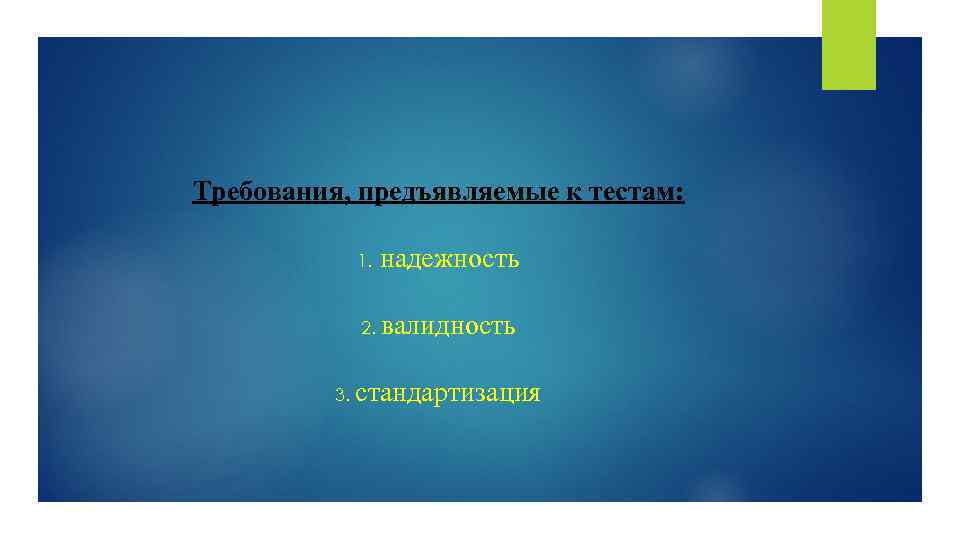 Требования, предъявляемые к тестам:

1. надежность

2. валидность

3. стандартизация